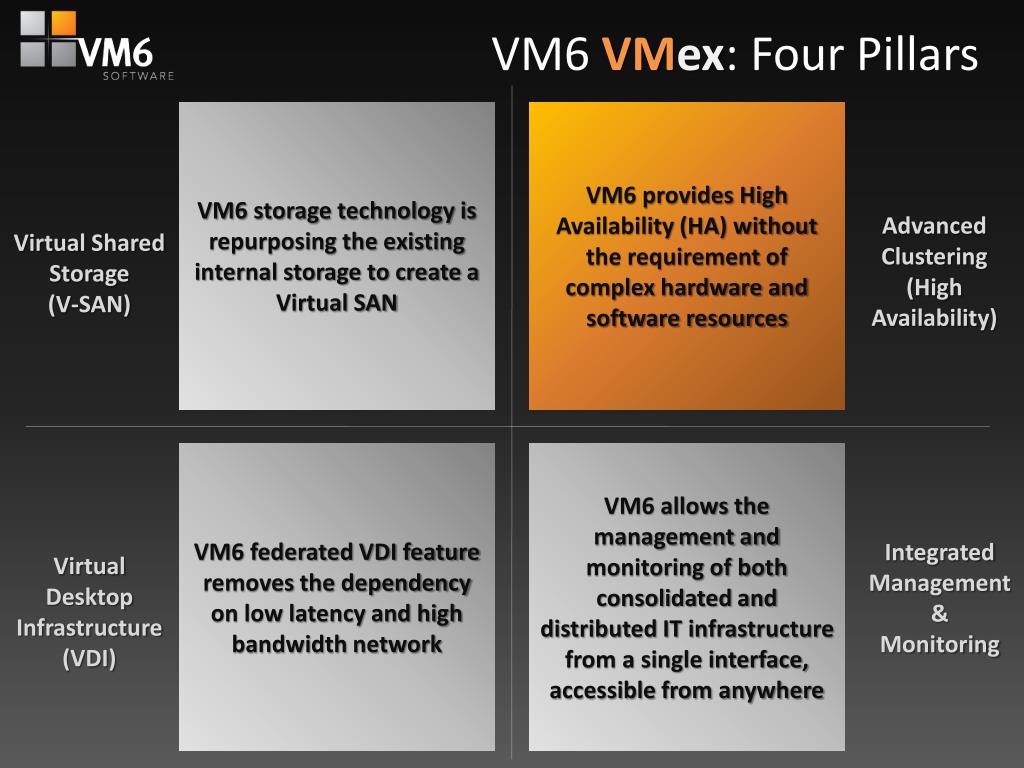 VM6 SOFTWARE

VM6 VMex: Four Pillars

Virtual Shared Storage (V-SAN)

VM6 storage technology is repurposing the existing internal storage to create a Virtual SAN

VM6 provides High Availability (HA) without the requirement of complex hardware and software resources

Advanced Clustering (High Availability)

Virtual Desktop Infrastructure (VDI)

VM6 federated VDI feature removes the dependency on low latency and high bandwidth network

VM6 allows the management and monitoring of both consolidated and distributed IT infrastructure from a single interface, accessible from anywhere

Integrated Management & Monitoring